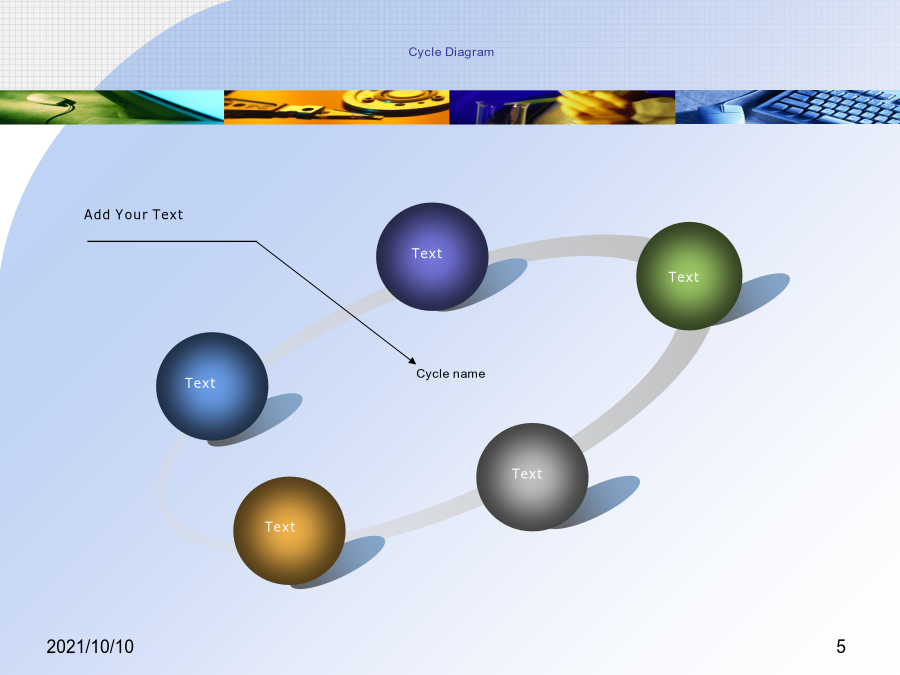 Cycle Diagram

Add Your Text

Text

Text

Text

Cycle name

Text

Text

2021/10/10

5